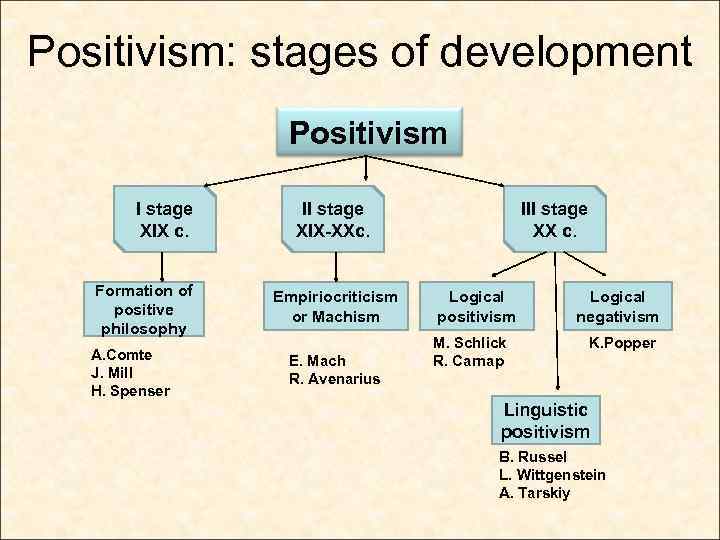 Positivism: stages of development

Positivism

I stage
XIX c.

II stage
XIX-XXc.

III stage
XX c.

Formation of positive philosophy

A.Comte
J. Mill
H. Spenser

Empiriocriticism or Machism

E. Mach
R. Avenarius

Logical positivism

M. Schlick
R. Carnap

Logical negativism

K.Popper

Linguistic positivism

B. Russel
L. Wittgenstein
A. Tarskiy